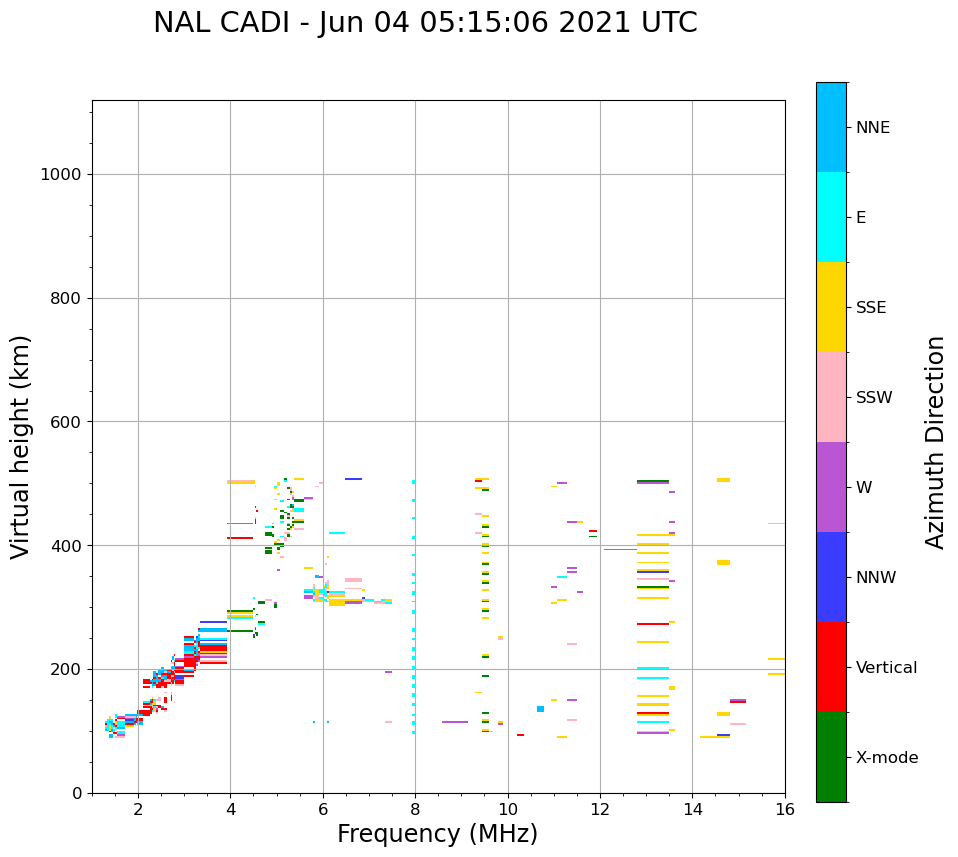 NAL CADI - Jun 04 05:15:06 2021 UTC

Virtual height (km)

1000
800
600
400
200
0

2
4
6
8
10
12
14
16

Frequency (MHz)

NNE
E
SSE
SSW
W
NNW
Vertical
X-mode

Azimuth Direction